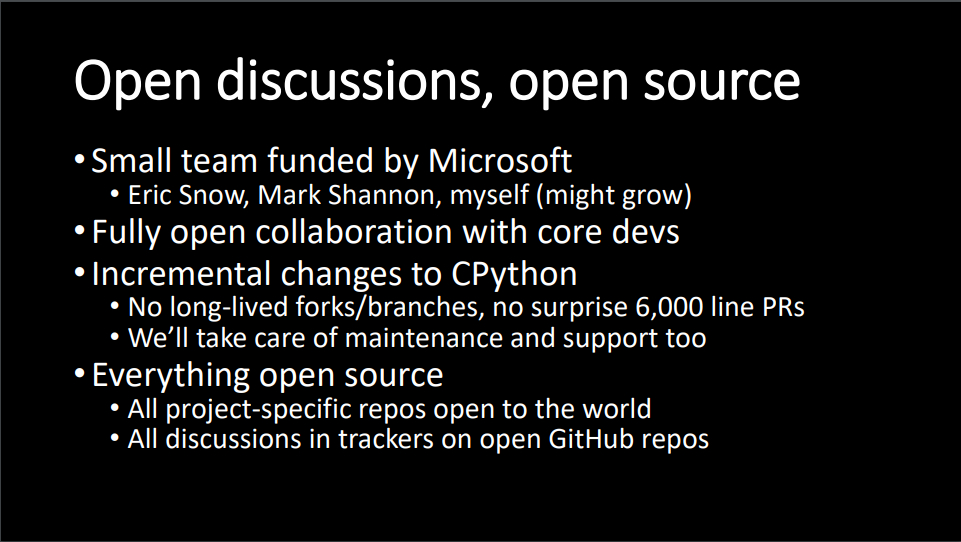 Open discussions, open source

• Small team funded by Microsoft
  • Eric Snow, Mark Shannon, myself (might grow)
• Fully open collaboration with core devs
• Incremental changes to CPython
  • No long-lived forks/branches, no surprise 6,000 line PRs
  • We'll take care of maintenance and support too
• Everything open source
  • All project-specific repos open to the world
  • All discussions in trackers on open GitHub repos